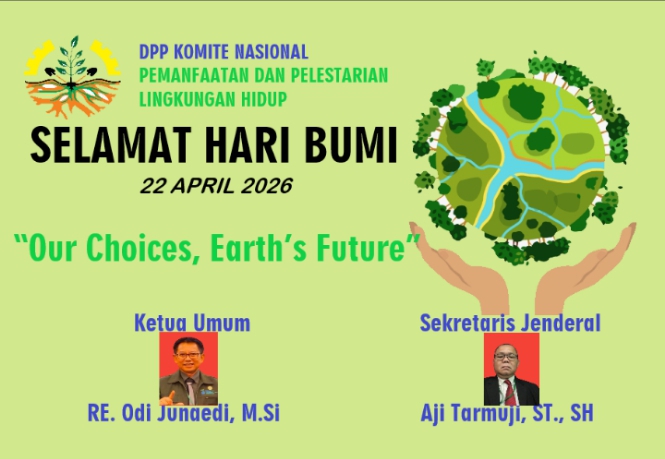 DPP KOMITE NASIONAL
PEMANFAATAN DAN PELESTARIAN
LINGKUNGAN HIDUP

SELAMAT HARI BUMI

22 APRIL 2026

“Our Choices, Earth’s Future”

Ketua Umum

RE. Odi Junaedi, M.Si

Sekretaris Jenderal

Aji Tarmuji, ST., SH